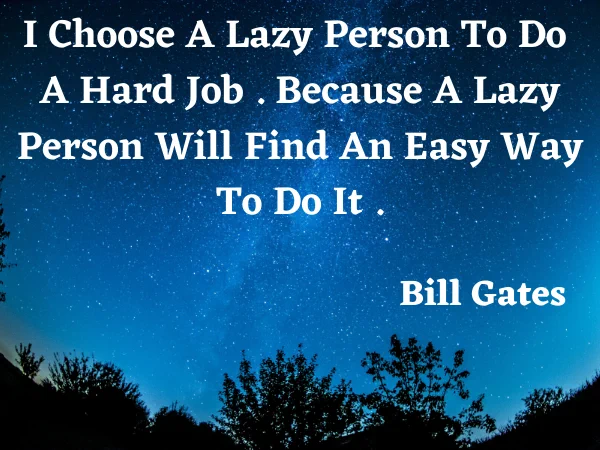 I Choose A Lazy Person To Do A Hard Job . Because A Lazy Person Will Find An Easy Way To Do It .

Bill Gates